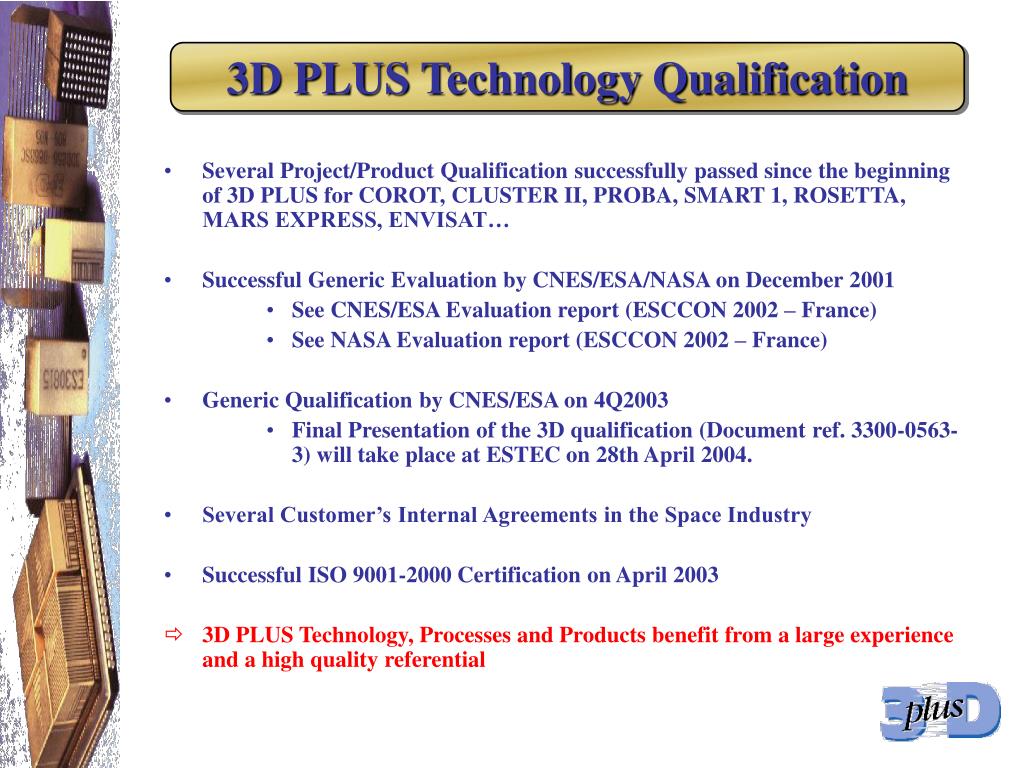 3D PLUS Technology Qualification

• Several Project/Product Qualification successfully passed since the beginning of 3D PLUS for COROT, CLUSTER II, PROBA, SMART 1, ROSETTA, MARS EXPRESS, ENVISAT…

• Successful Generic Evaluation by CNES/ESA/NASA on December 2001
  • See CNES/ESA Evaluation report (ESCCON 2002 – France)
  • See NASA Evaluation report (ESCCON 2002 – France)

• Generic Qualification by CNES/ESA on 4Q2003
  • Final Presentation of the 3D qualification (Document ref. 3300-0563-3) will take place at ESTEC on 28th April 2004.

• Several Customer's Internal Agreements in the Space Industry

• Successful ISO 9001-2000 Certification on April 2003

⇨ 3D PLUS Technology, Processes and Products benefit from a large experience and a high quality referential

3D plus